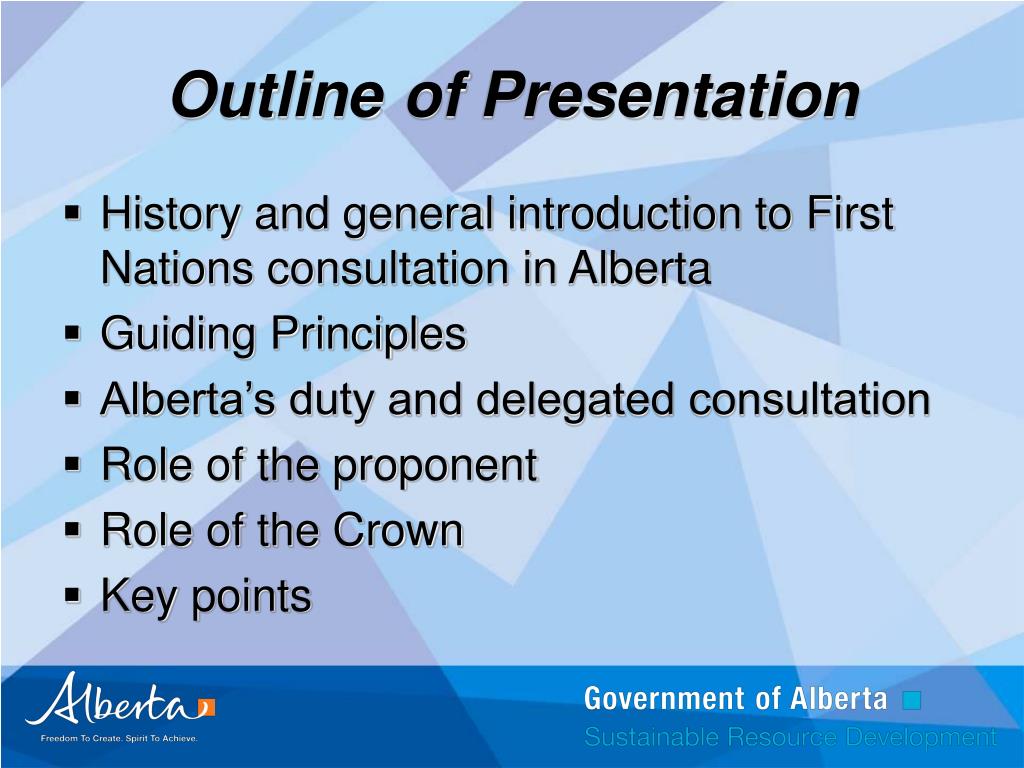 Outline of Presentation

▪ History and general introduction to First Nations consultation in Alberta
▪ Guiding Principles
▪ Alberta's duty and delegated consultation
▪ Role of the proponent
▪ Role of the Crown
▪ Key points

Alberta
Freedom To Create. Spirit To Achieve.

Government of Alberta
Sustainable Resource Development